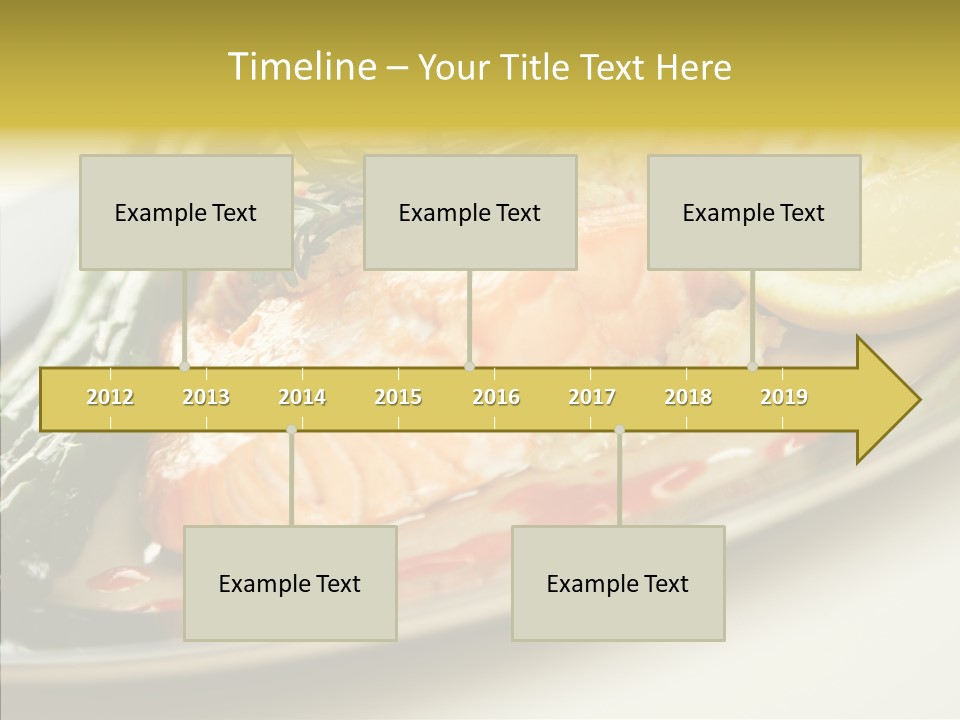 Timeline – Your Title Text Here

Example Text

Example Text

Example Text

2012 2013 2014 2015 2016 2017 2018 2019

Example Text

Example Text